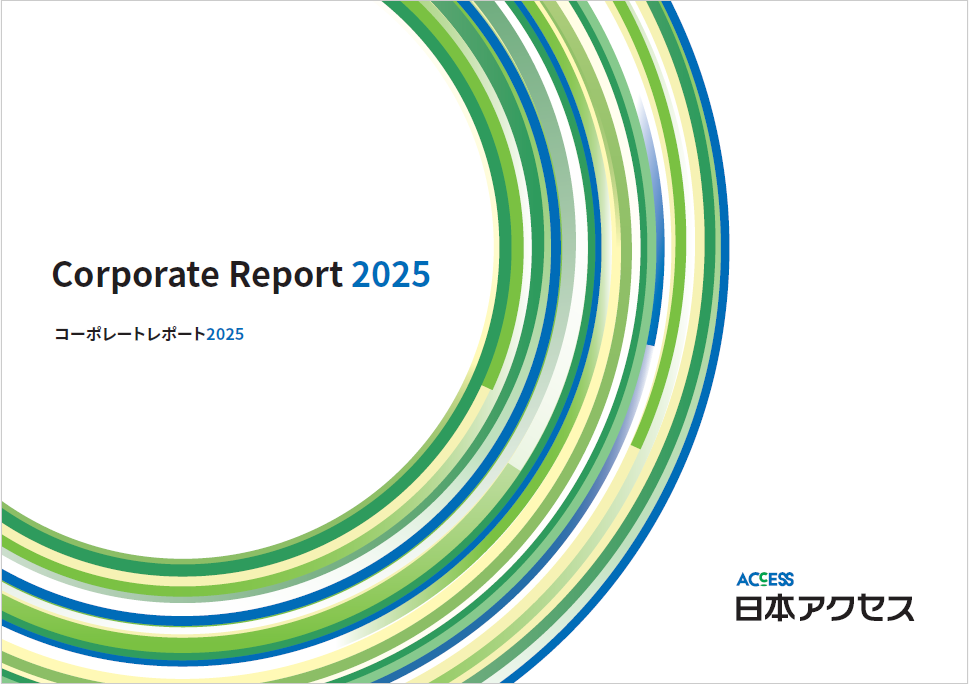 Corporate Report 2025

コーポレートレポート2025

ACCESS
日本アクセス